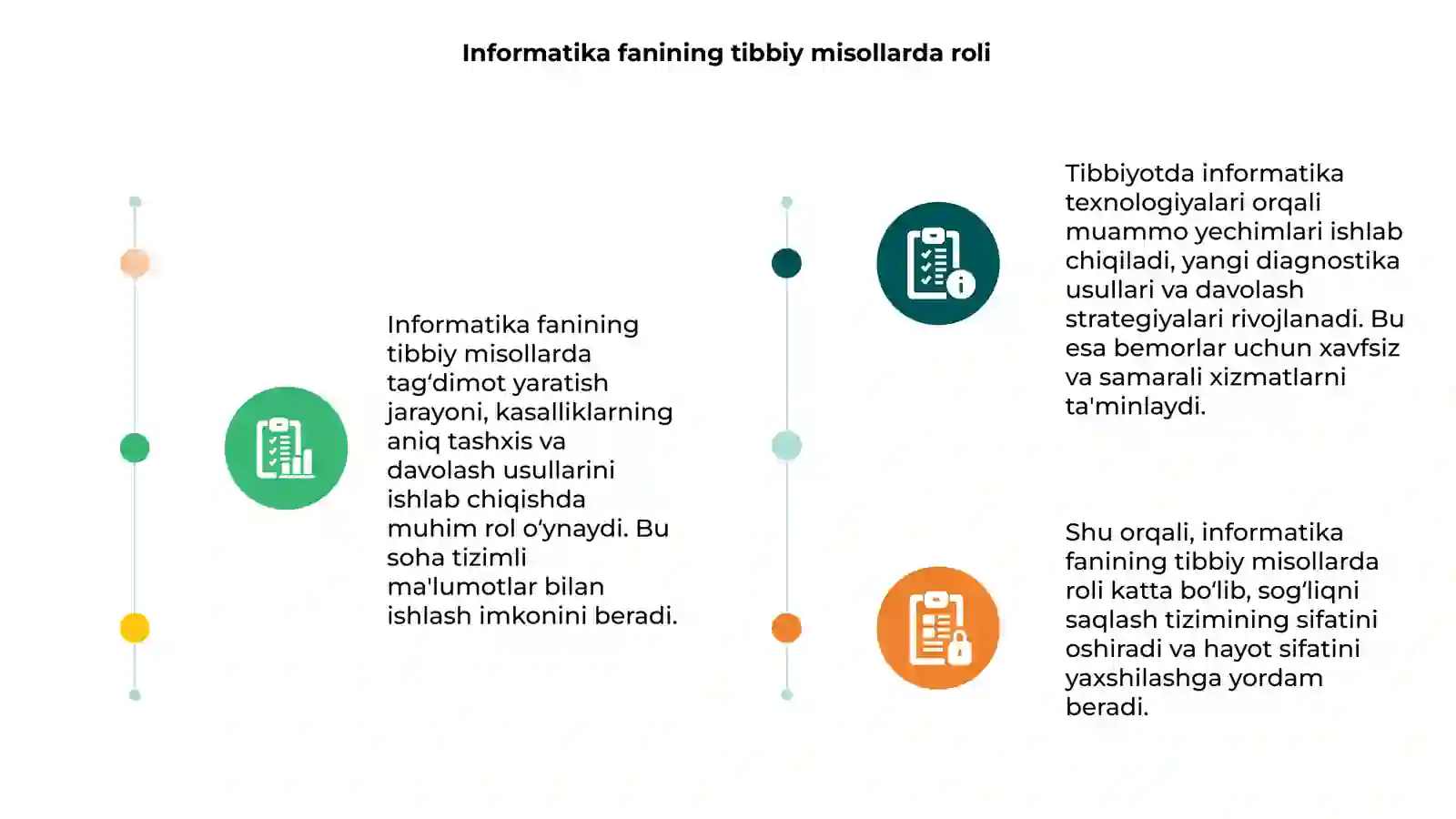 Informatika fanining tibbiy misollarda roli

Informatika fanining tibbiy misollarda tag‘dimot yaratish jarayoni, kasalliklarning aniq tashxis va davolash usullarini ishlab chiqishda muhim rol o‘ynaydi. Bu soha tizimli ma'lumotlar bilan ishlash imkonini beradi.

Tibbiyotda informatika texnologiyalari orqali muammo yechimlari ishlab chiqiladi, yangi diagnostika usullari va davolash strategiyalari rivojlanadi. Bu esa bemorlar uchun xavfsiz va samarali xizmatlarni ta'minlaydi.

Shu orqali, informatika fanining tibbiy misollarda roli katta bo‘lib, sog‘liqni saqlash tizimining sifatini oshiradi va hayot sifatini yaxshilashga yordam beradi.